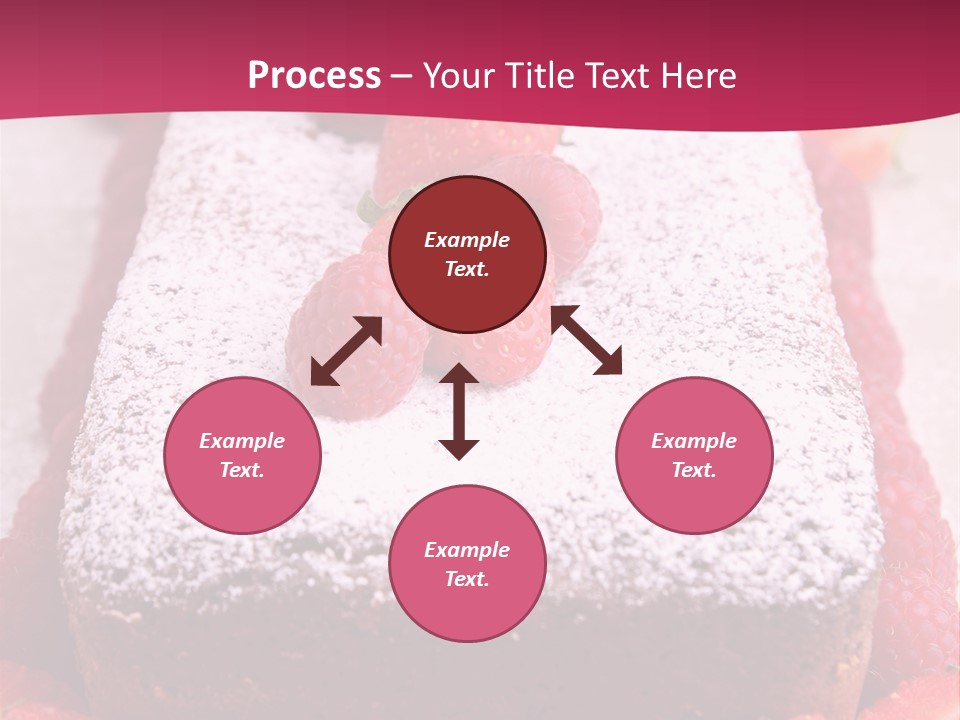 Process – Your Title Text Here

Example Text.

Example Text.

Example Text.

Example Text.